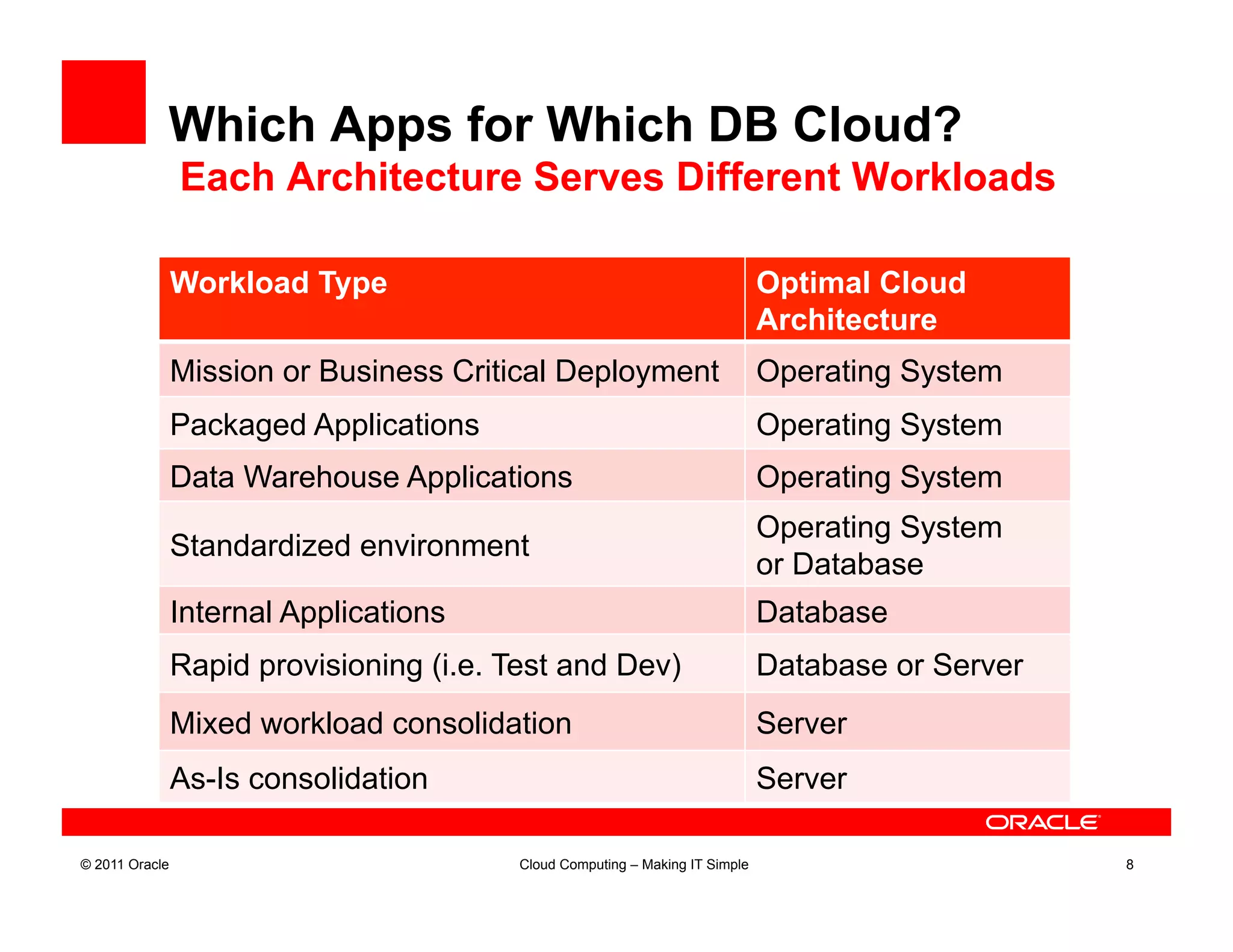 Which Apps for Which DB Cloud?

Each Architecture Serves Different Workloads

| Workload Type | Optimal Cloud Architecture |
|---|---|
| Mission or Business Critical Deployment | Operating System |
| Packaged Applications | Operating System |
| Data Warehouse Applications | Operating System |
| Standardized environment | Operating System or Database |
| Internal Applications | Database |
| Rapid provisioning (i.e. Test and Dev) | Database or Server |
| Mixed workload consolidation | Server |
| As-Is consolidation | Server |

ORACLE

© 2011 Oracle

Cloud Computing – Making IT Simple

8